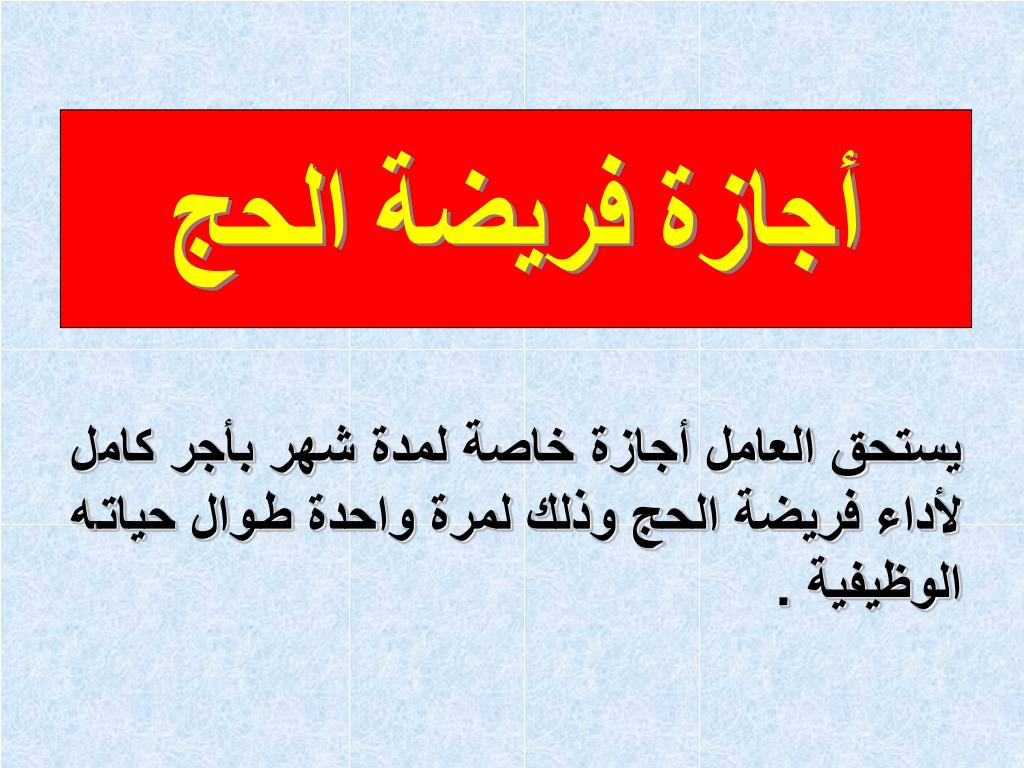 أجازة فريضة الحج

يستحق العامل أجازة خاصة لمدة شهر بأجر كامل لأداء فريضة الحج وذلك لمرة واحدة طوال حياته الوظيفية .